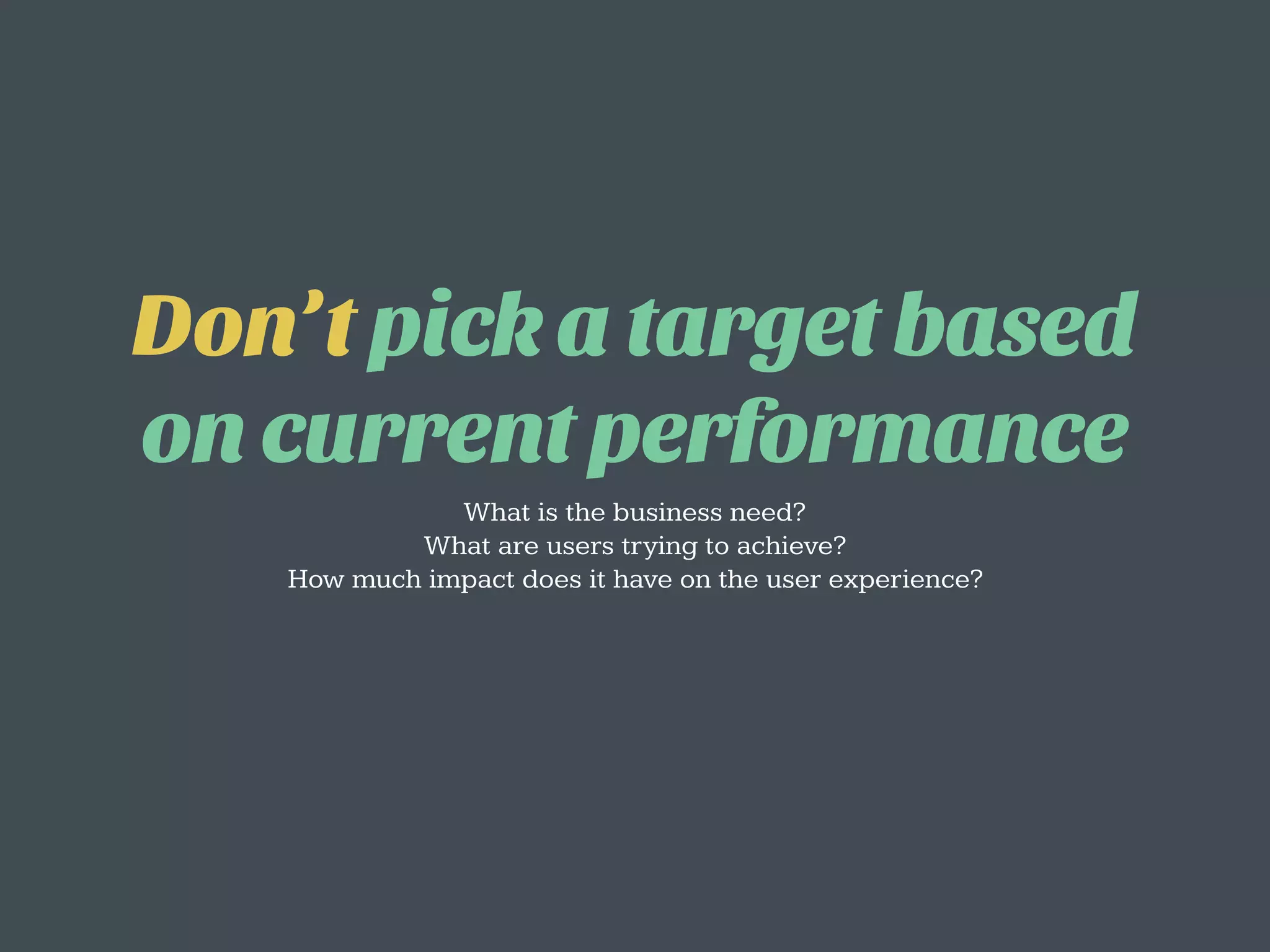 Don’t pick a target based on current performance

What is the business need?
What are users trying to achieve?
How much impact does it have on the user experience?